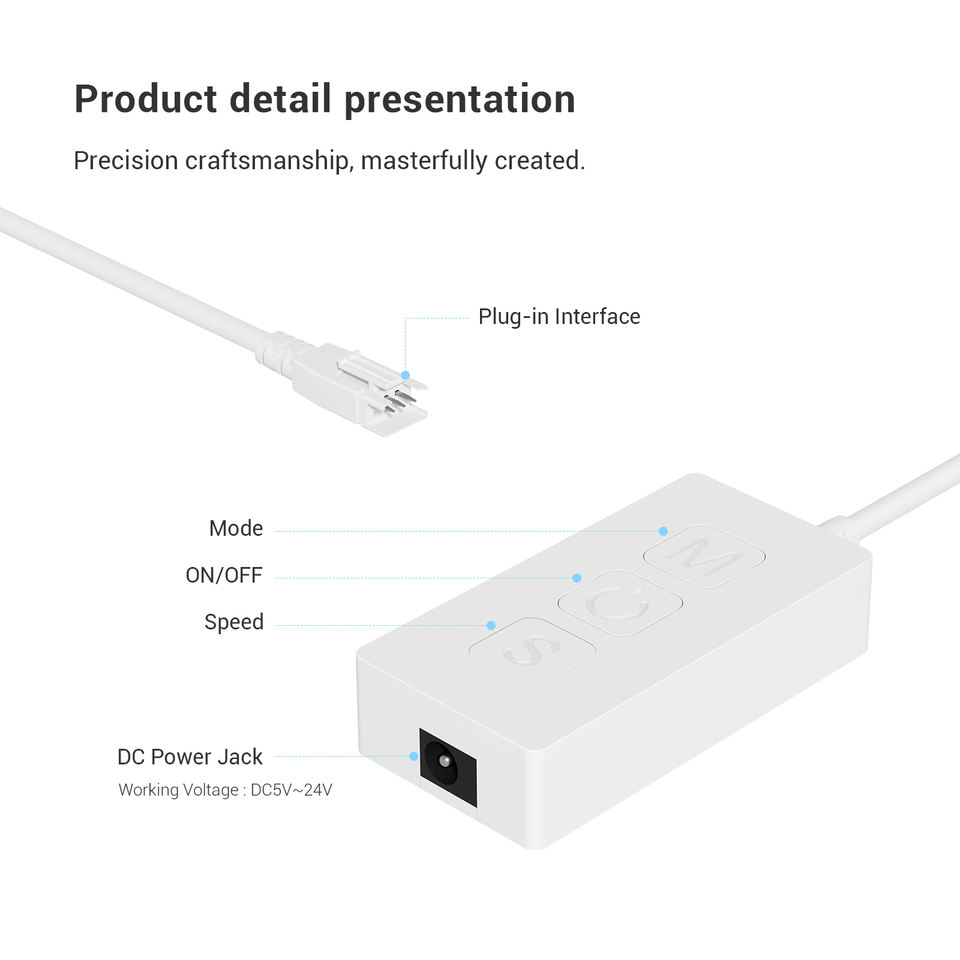 Product detail presentation

Precision craftsmanship, masterfully created.

Plug-in Interface

Mode

ON/OFF

Speed

M

S

DC Power Jack

Working Voltage : DC5V~24V